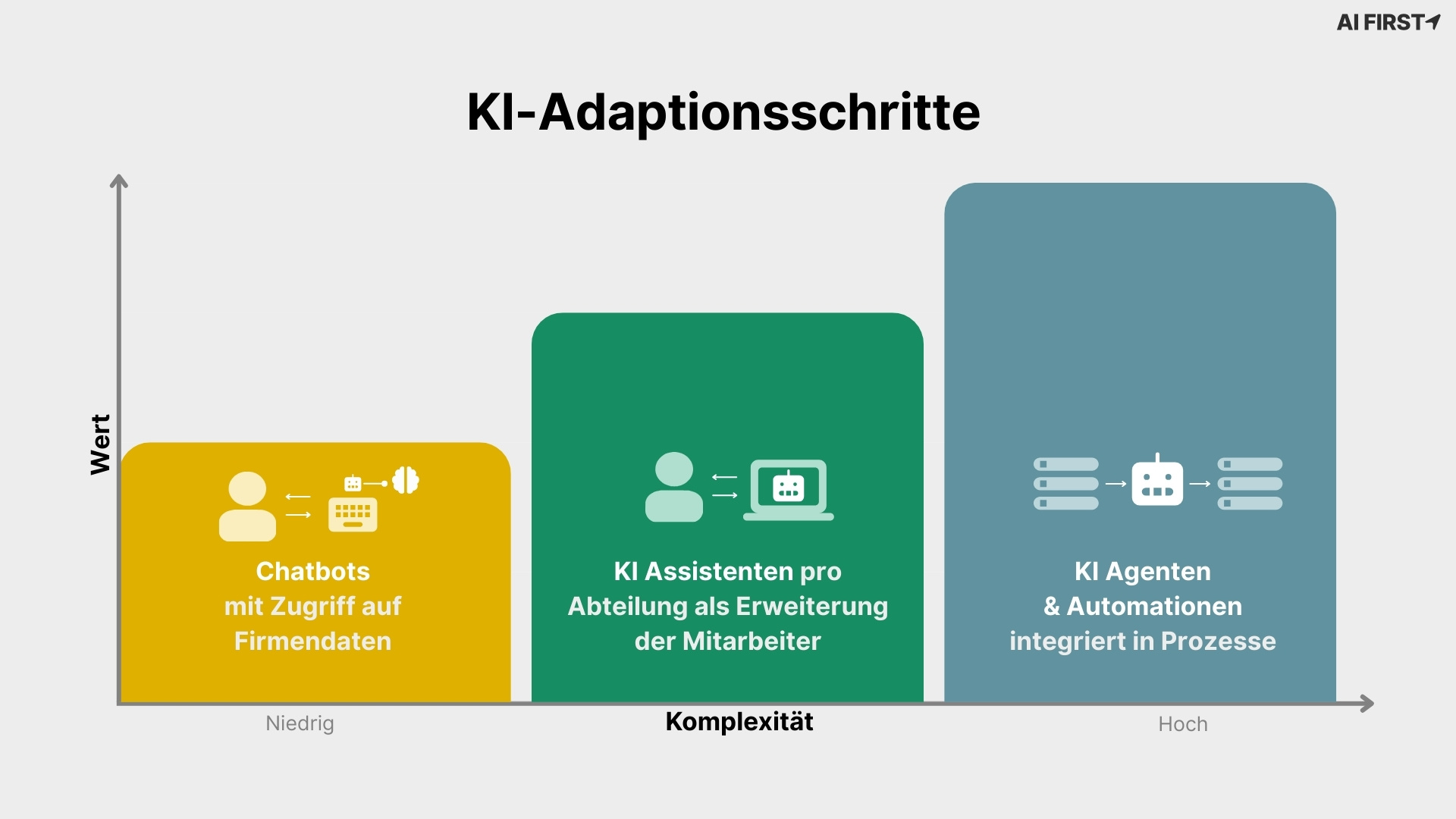 AI FIRST

KI-Adaptionsschritte

Wert

Chatbots
mit Zugriff auf
Firmendaten

KI Assistenten pro
Abteilung als Erweiterung
der Mitarbeiter

KI Agenten
& Automationen
integriert in Prozesse

Niedrig

Komplexität

Hoch